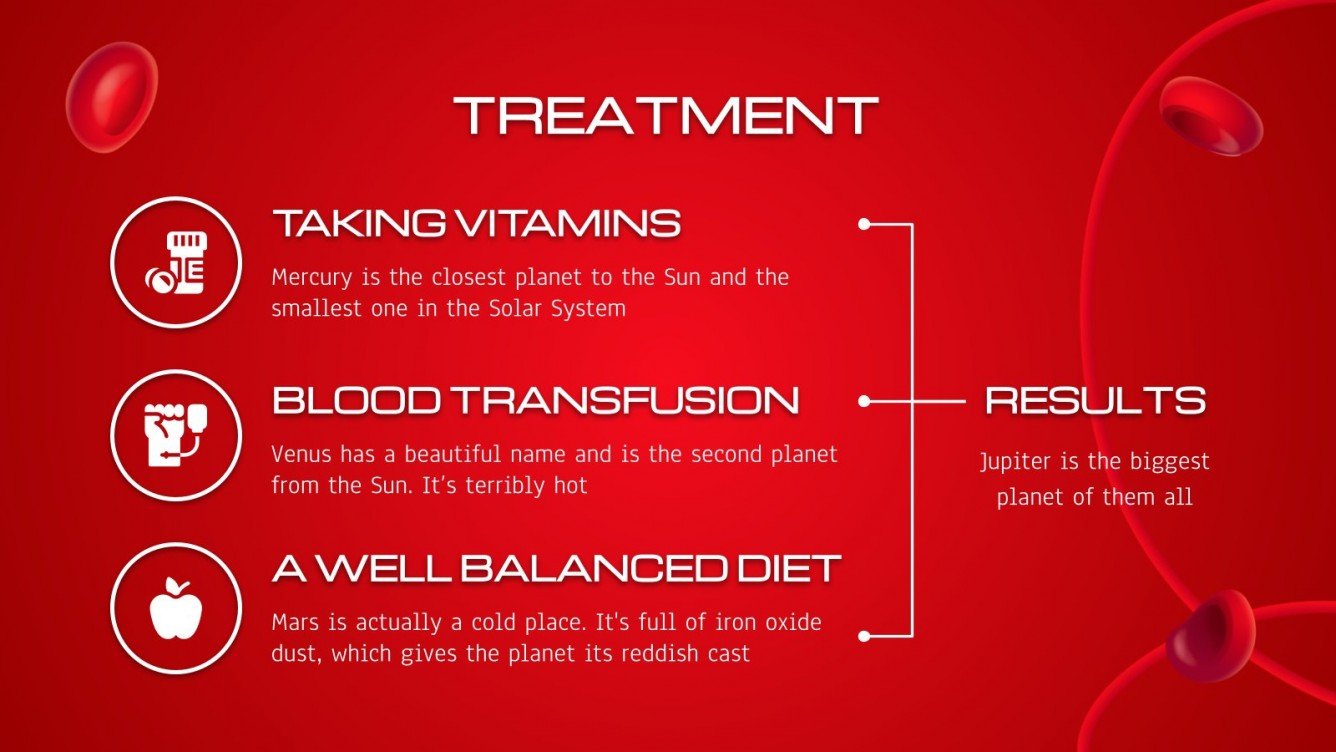 TREATMENT

TAKING VITAMINS

Mercury is the closest planet to the Sun and the smallest one in the Solar System

BLOOD TRANSFUSION

Venus has a beautiful name and is the second planet from the Sun. It's terribly hot

A WELL BALANCED DIET

Mars is actually a cold place. It's full of iron oxide dust, which gives the planet its reddish cast

RESULTS

Jupiter is the biggest planet of them all